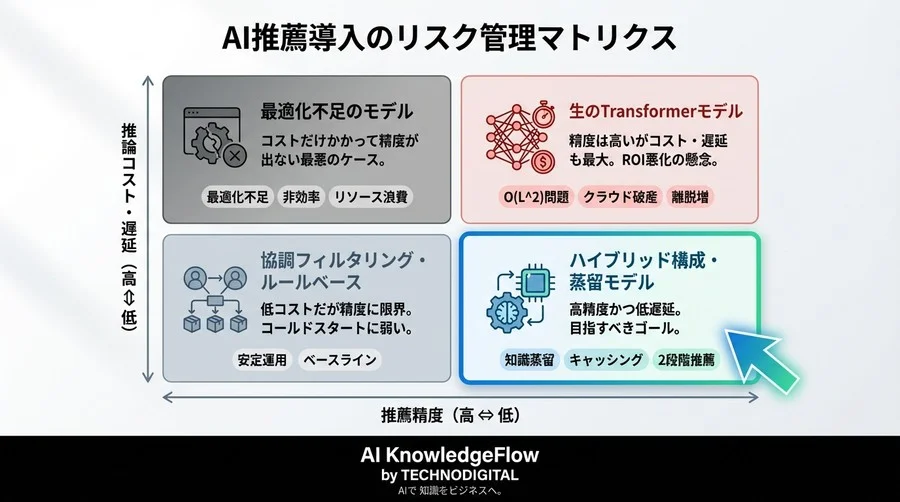 AI推薦導入のリスク管理マトリクス

推論コスト・遅延（高⇔低）

最適化不足のモデル
コストだけかかって精度が出ない最悪のケース。
最適化不足　非効率　リソース浪費

生のTransformerモデル
精度は高いがコスト・遅延も最大。ROI悪化の懸念。
O(L^2)問題　クラウド破産　離脱増

協調フィルタリング・ルールベース
低コストだが精度に限界。コールドスタートに弱い。
安定運用　ベースライン

ハイブリッド構成・蒸留モデル
高精度かつ低遅延。目指すべきゴール。
知識蒸留　キャッシング　2段階推薦

推薦精度（高⇔低）

AI KnowledgeFlow
by TECHNODIGITAL
AIで 知識をビジネスへ。